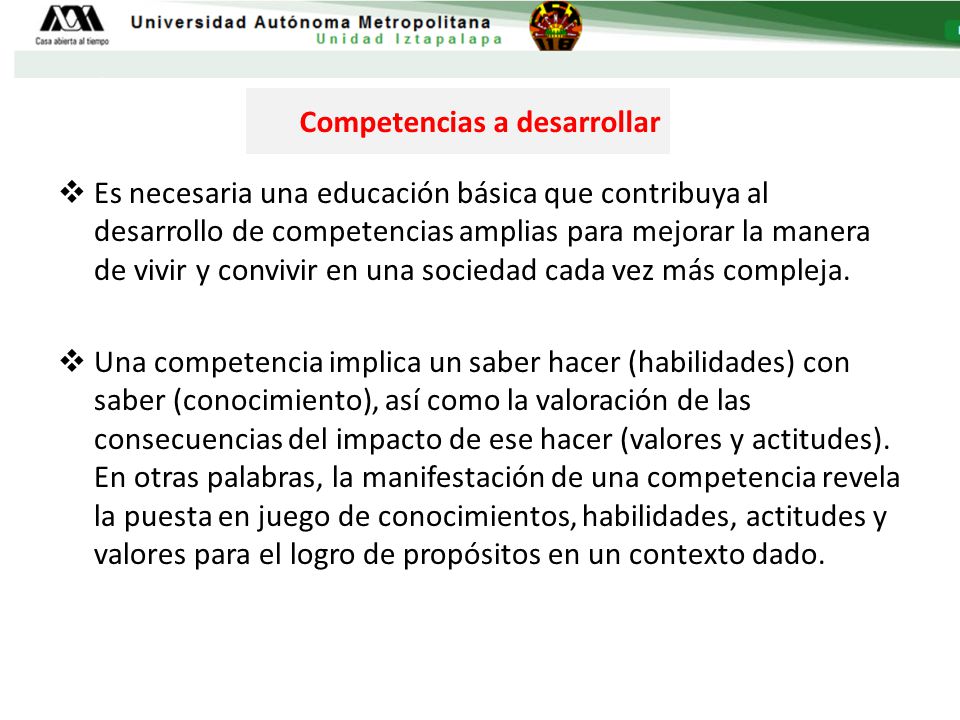 UAM
Casa abierta al tiempo
Universidad Autónoma Metropolitana
Unidad Iztapalapa

Competencias a desarrollar

❖ Es necesaria una educación básica que contribuya al desarrollo de competencias amplias para mejorar la manera de vivir y convivir en una sociedad cada vez más compleja.

❖ Una competencia implica un saber hacer (habilidades) con saber (conocimiento), así como la valoración de las consecuencias del impacto de ese hacer (valores y actitudes). En otras palabras, la manifestación de una competencia revela la puesta en juego de conocimientos, habilidades, actitudes y valores para el logro de propósitos en un contexto dado.